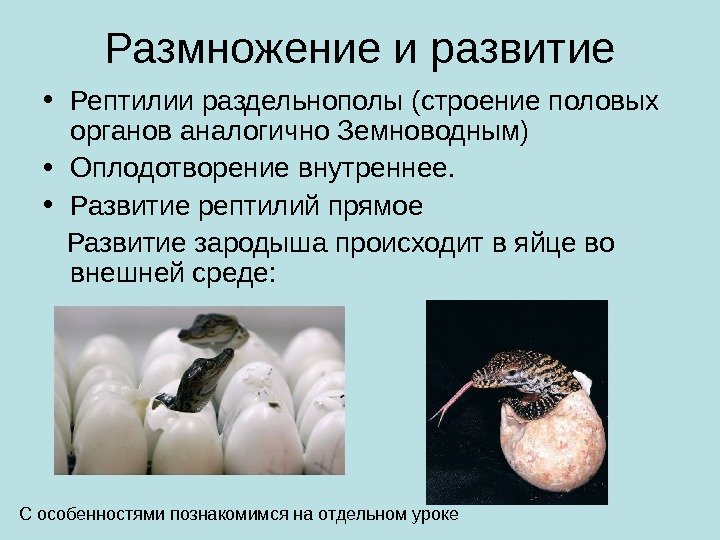 Размножение и развитие

• Рептилии раздельнополы (строение половых органов аналогично Земноводным)
• Оплодотворение внутреннее.
• Развитие рептилий прямое

Развитие зародыша происходит в яйце во внешней среде:

С особенностями познакомимся на отдельном уроке